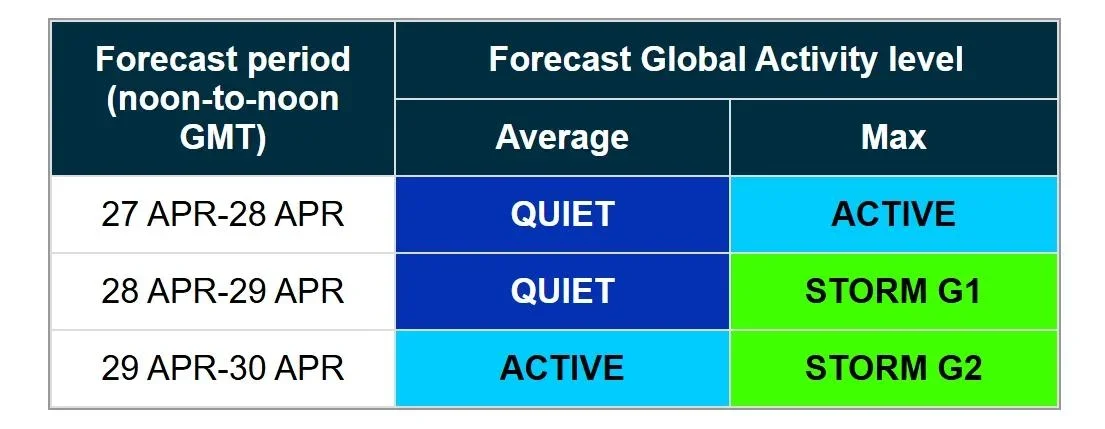 | Forecast period (noon-to-noon GMT) | Forecast Global Activity level | |
|---|---|---|
| | Average | Max |
| 27 APR-28 APR | QUIET | ACTIVE |
| 28 APR-29 APR | QUIET | STORM G1 |
| 29 APR-30 APR | ACTIVE | STORM G2 |